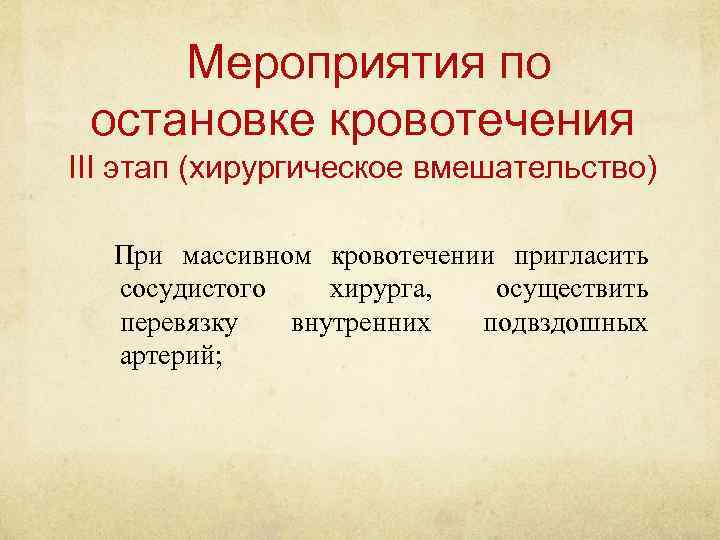 Мероприятия по остановке кровотечения
III этап (хирургическое вмешательство)

При массивном кровотечении пригласить сосудистого хирурга, осуществить перевязку внутренних подвздошных артерий;